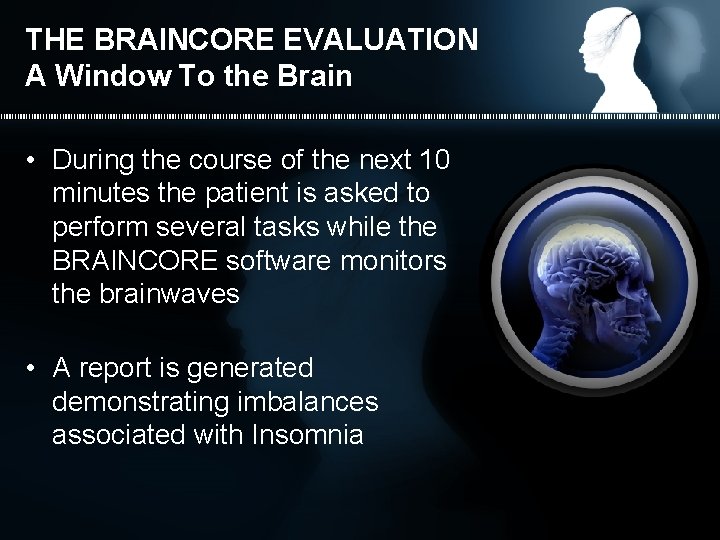 THE BRAINCORE EVALUATION
A Window To the Brain

• During the course of the next 10 minutes the patient is asked to perform several tasks while the BRAINCORE software monitors the brainwaves

• A report is generated demonstrating imbalances associated with Insomnia